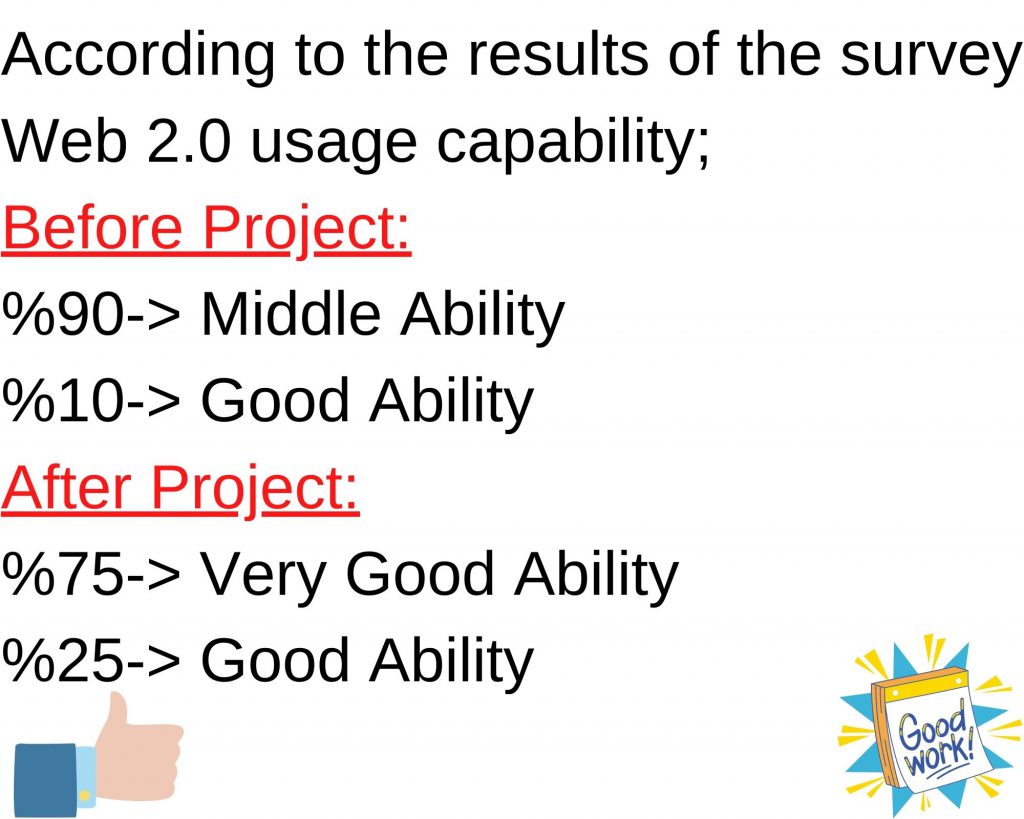 According to the results of the survey Web 2.0 usage capability;

Before Project:

%90-> Middle Ability

%10-> Good Ability

After Project:

%75-> Very Good Ability

%25-> Good Ability

Good work!